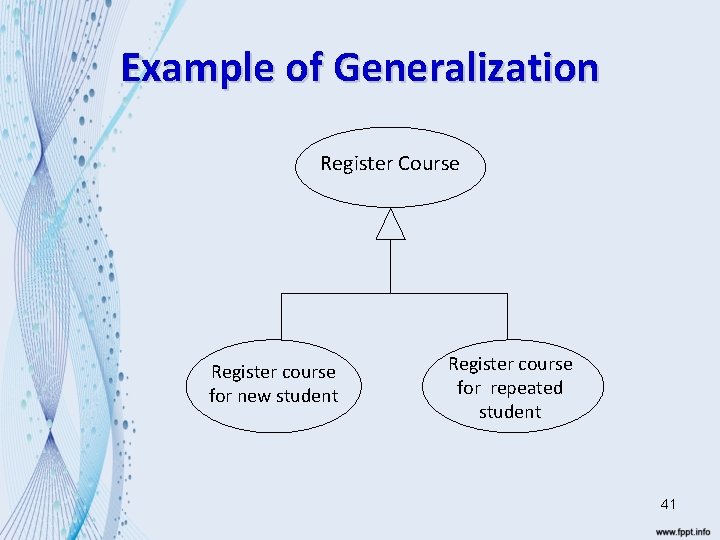 Example of Generalization

Register Course

Register course for new student

Register course for repeated student

41

www.fppt.info